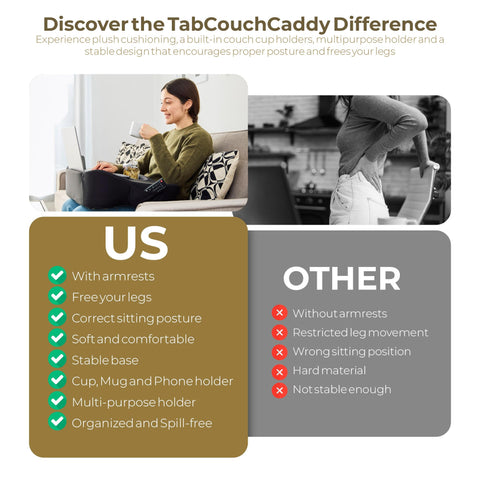 Discover the TabCouchCaddy Difference
Experience plush cushioning, a built-in couch cup holders, multipurpose holder and a stable design that encourages proper posture and frees your legs

US
With armrests
Free your legs
Correct sitting posture
Soft and comfortable
Stable base
Cup, Mug and Phone holder
Multi-purpose holder
Organized and Spill-free

OTHER
Without armrests
Restricted leg movement
Wrong sitting position
Hard material
Not stable enough